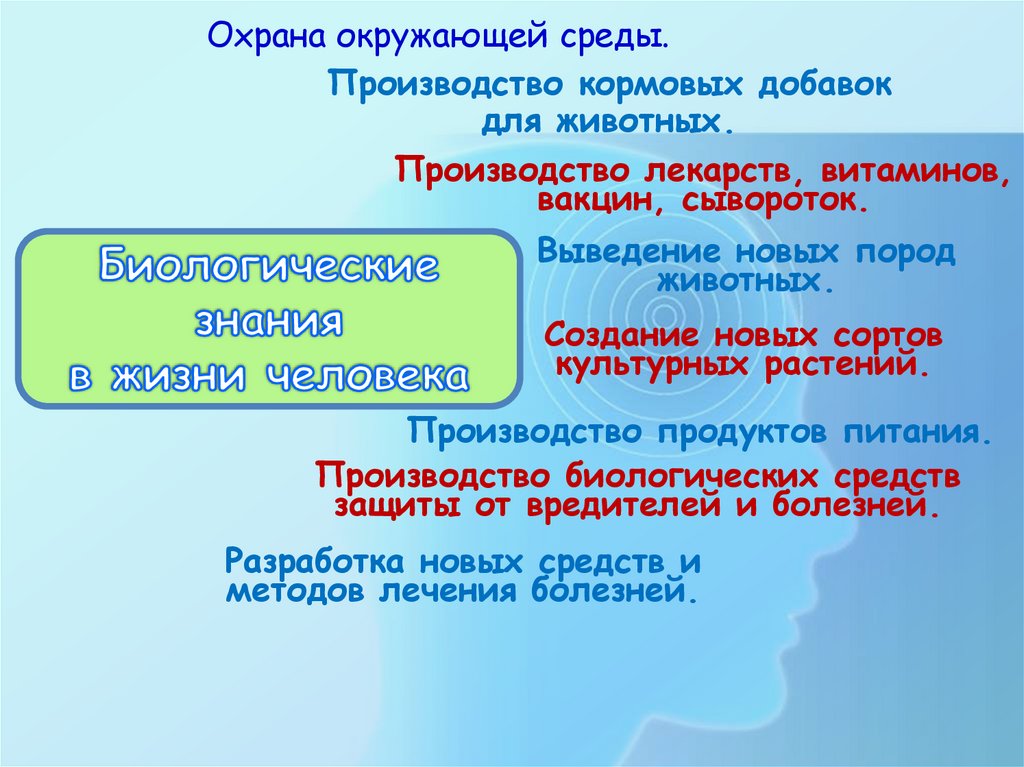 Охрана окружающей среды.

Производство кормовых добавок для животных.

Производство лекарств, витаминов, вакцин, сывороток.

Биологические знания в жизни человека

Выведение новых пород животных.

Создание новых сортов культурных растений.

Производство продуктов питания.

Производство биологических средств защиты от вредителей и болезней.

Разработка новых средств и методов лечения болезней.